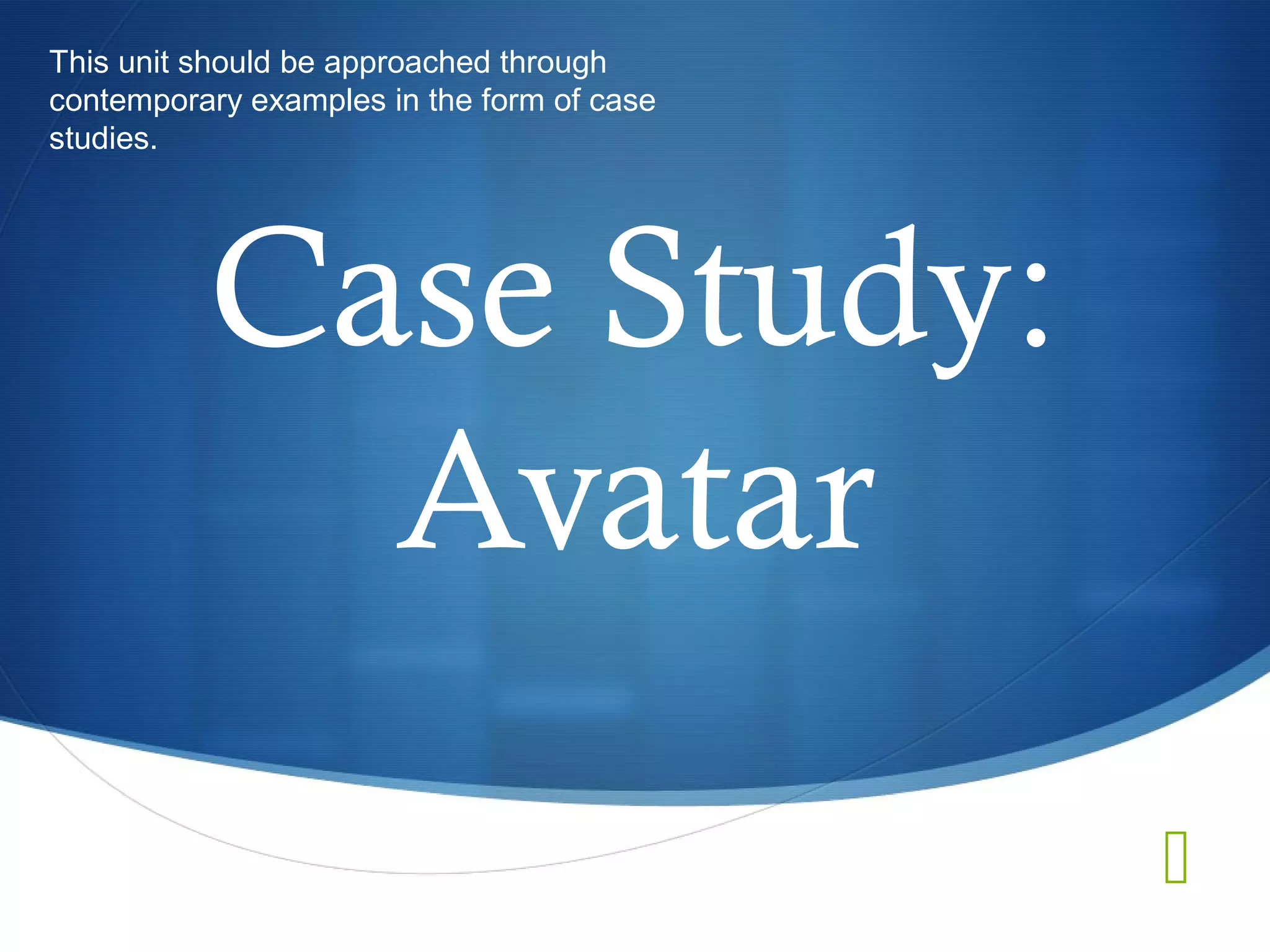 This unit should be approached through contemporary examples in the form of case studies.

Case Study: Avatar